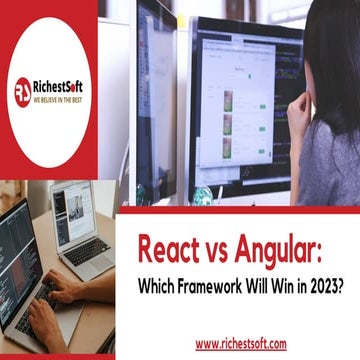 RS RichestSoft
WE BELIEVE IN THE BEST

React vs Angular:
Which Framework Will Win in 2023?

www.richestsoft.com